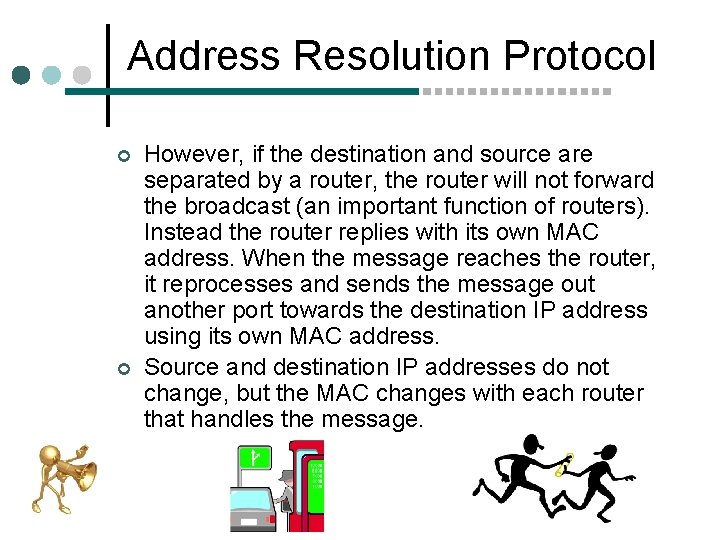 Address Resolution Protocol

However, if the destination and source are separated by a router, the router will not forward the broadcast (an important function of routers). Instead the router replies with its own MAC address. When the message reaches the router, it reprocesses and sends the message out another port towards the destination IP address using its own MAC address.

Source and destination IP addresses do not change, but the MAC changes with each router that handles the message.